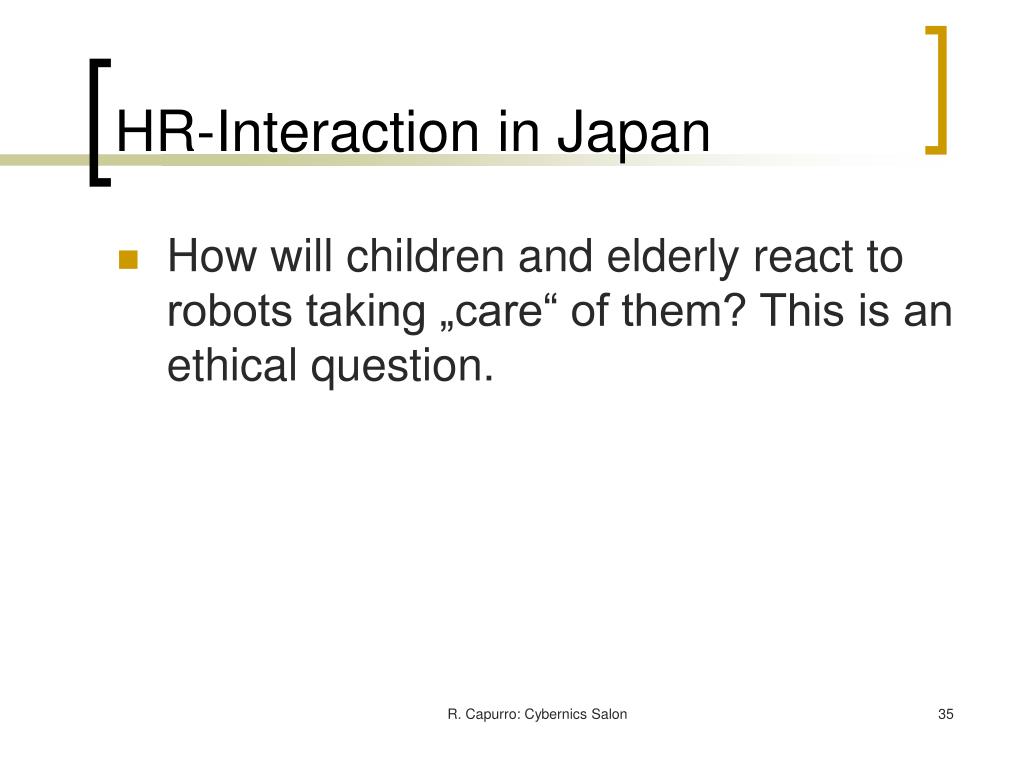 HR-Interaction in Japan

How will children and elderly react to robots taking „care“ of them? This is an ethical question.

R. Capurro: Cybernics Salon

35